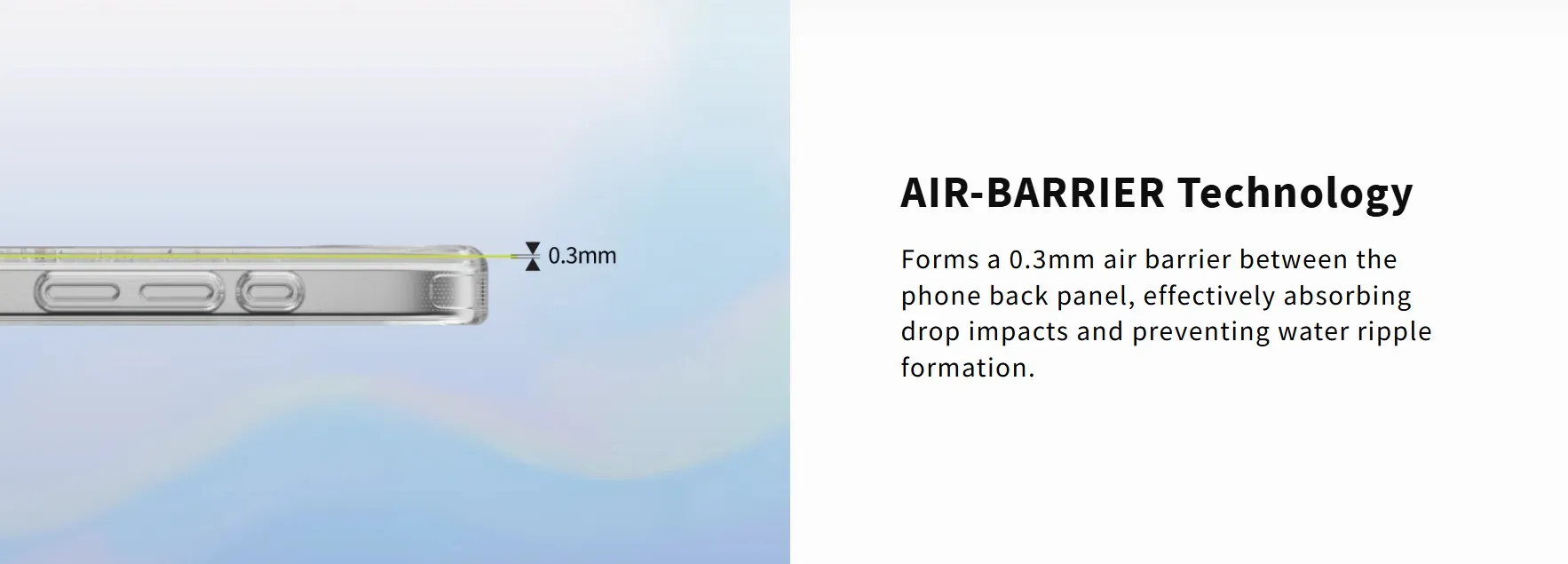 0.3mm

AIR-BARRIER Technology

Forms a 0.3mm air barrier between the phone back panel, effectively absorbing drop impacts and preventing water ripple formation.